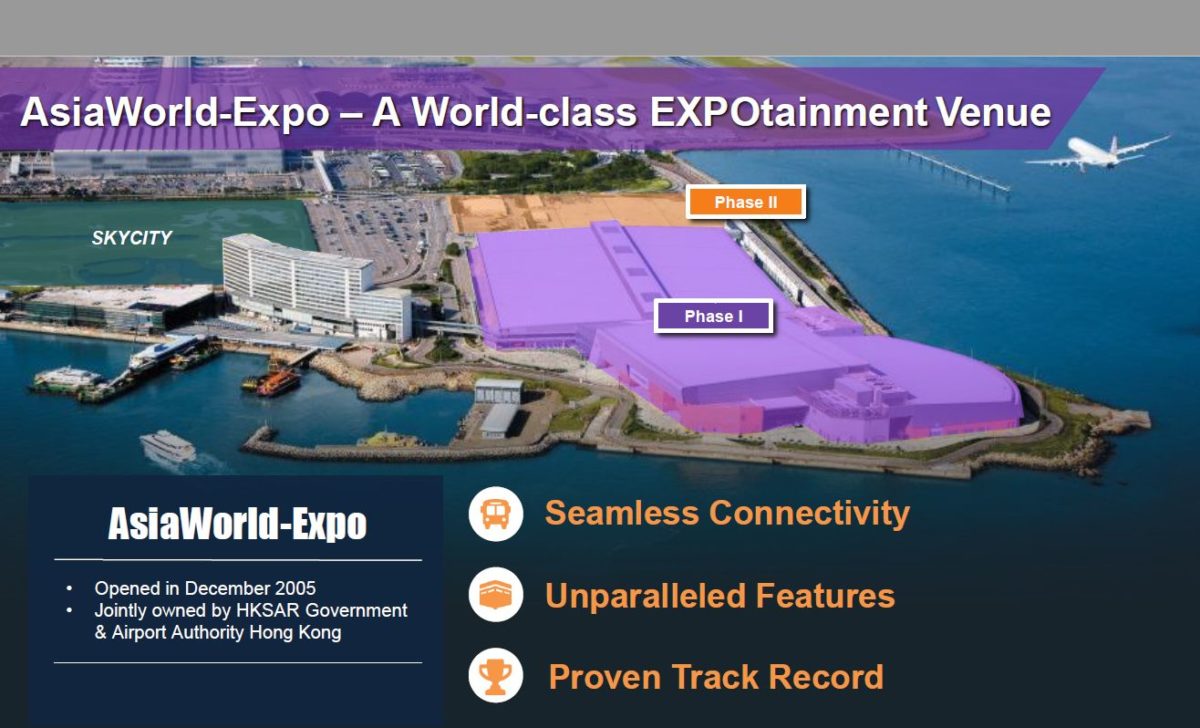 AsiaWorld-Expo – A World-class EXPOtainment Venue

SKYCITY

Phase II

Phase I

AsiaWorld-Expo

• Opened in December 2005
• Jointly owned by HKSAR Government & Airport Authority Hong Kong

Seamless Connectivity

Unparalleled Features

Proven Track Record